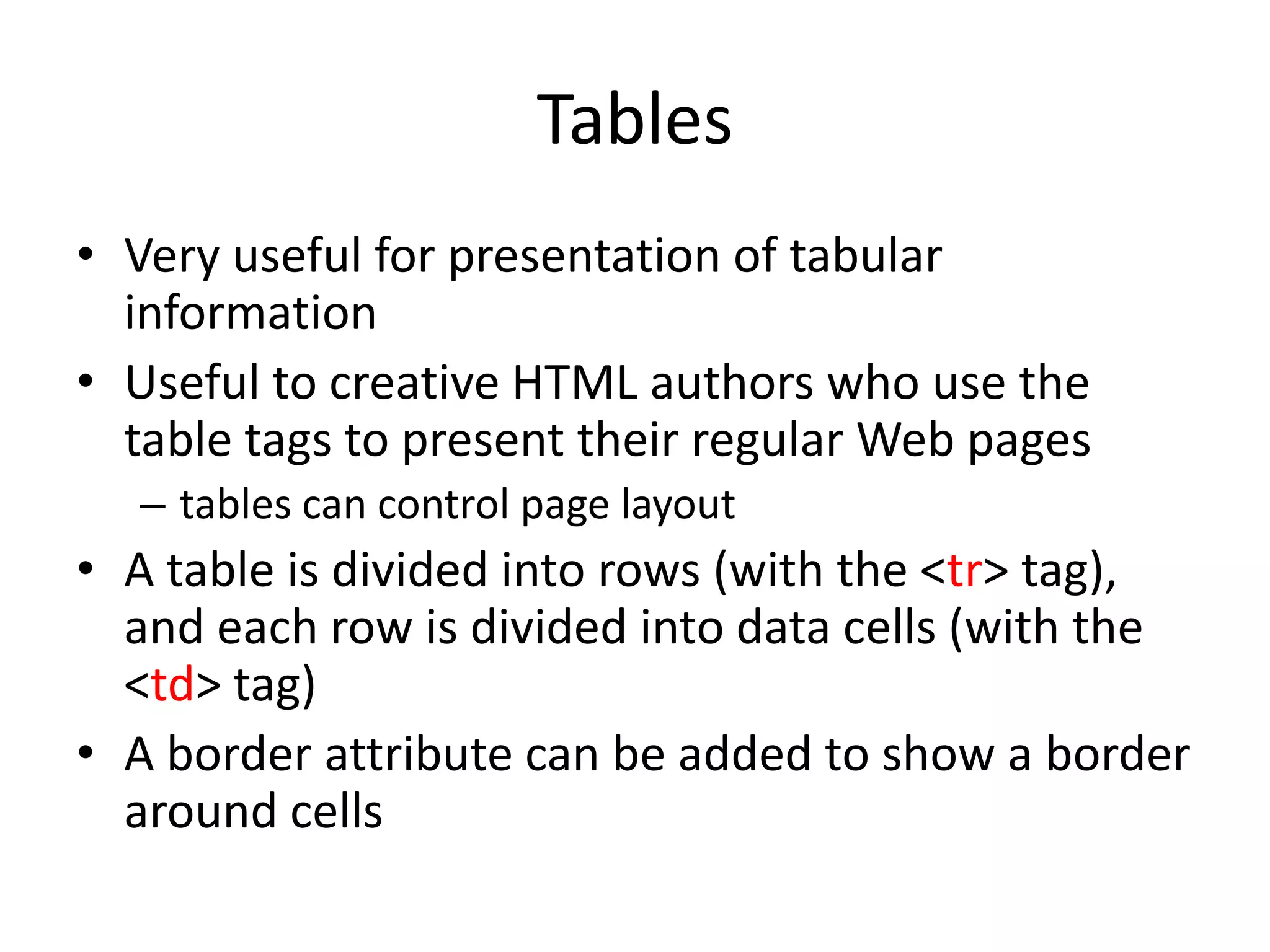 Tables

• Very useful for presentation of tabular information

• Useful to creative HTML authors who use the table tags to present their regular Web pages
  – tables can control page layout

• A table is divided into rows (with the <tr> tag), and each row is divided into data cells (with the <td> tag)

• A border attribute can be added to show a border around cells